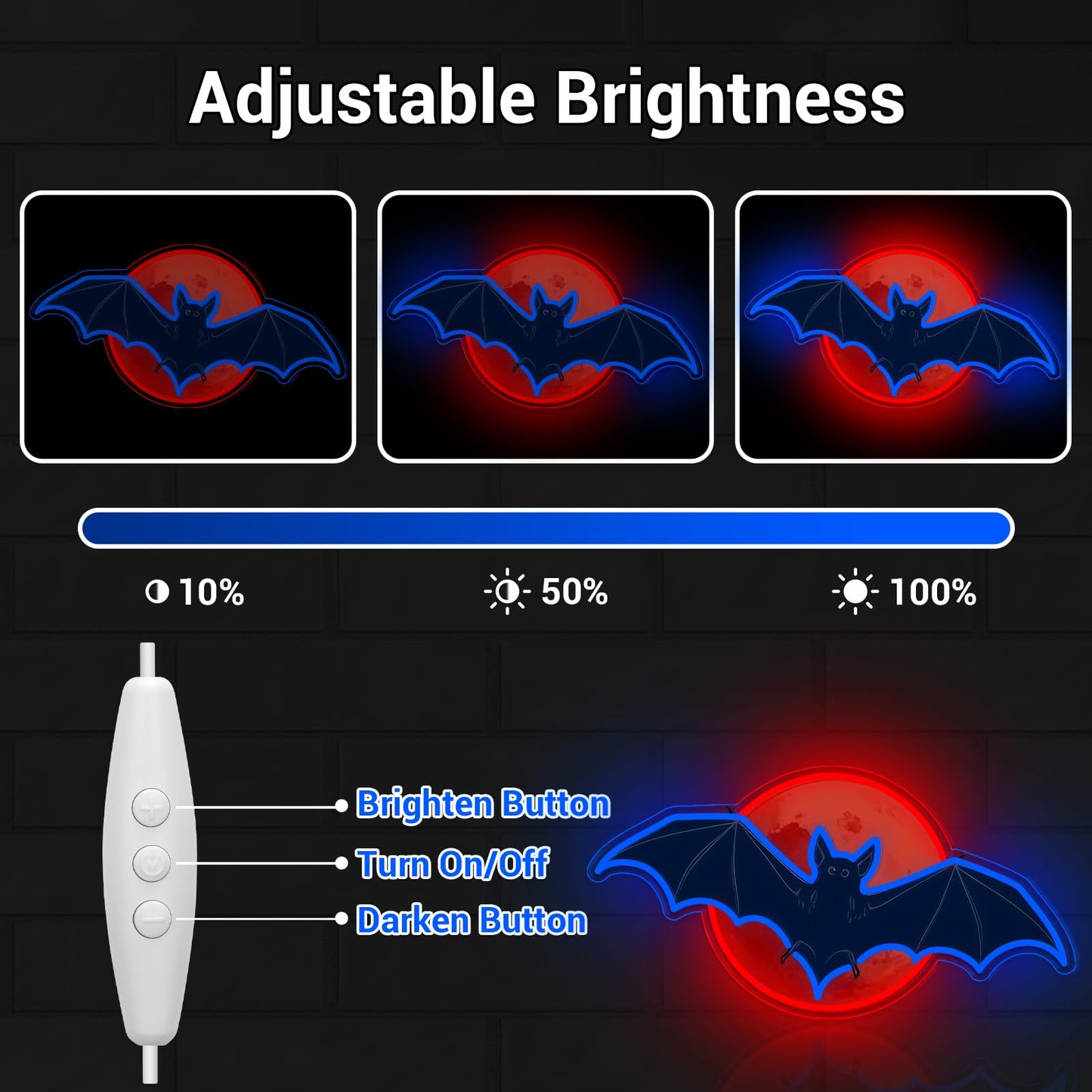 Adjustable Brightness

10%

50%

100%

Brighten Button

Turn On/Off

Darken Button